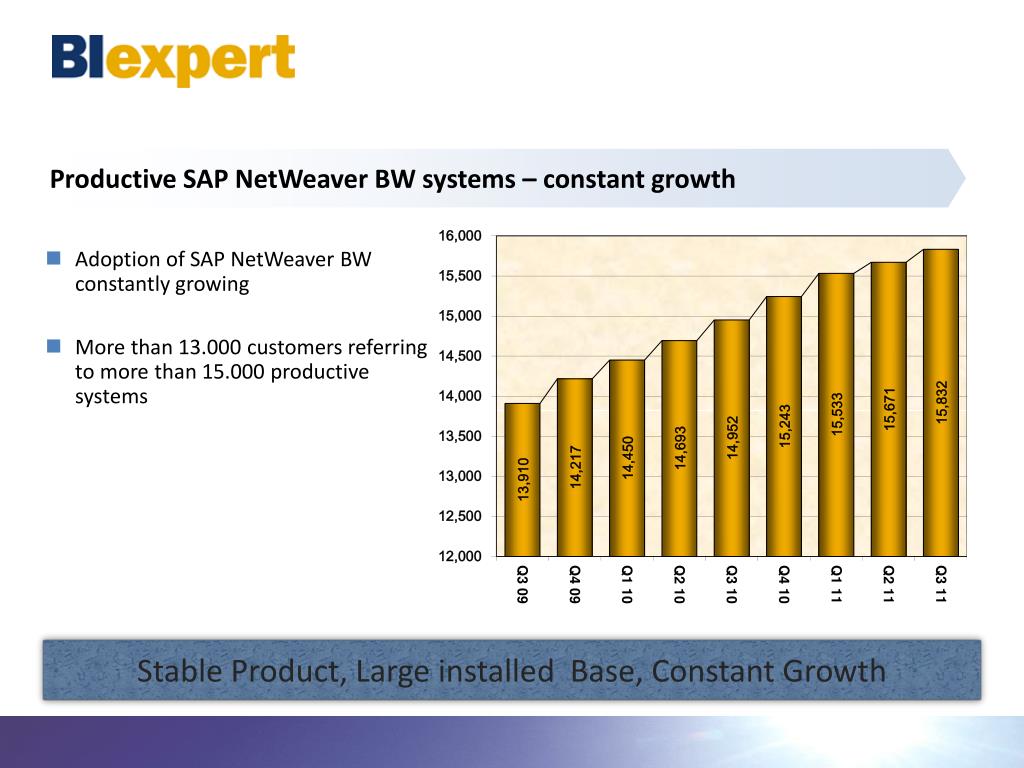 BIexpert

Productive SAP NetWeaver BW systems – constant growth

Adoption of SAP NetWeaver BW constantly growing

More than 13.000 customers referring to more than 15.000 productive systems

16,000
15,500
15,000
14,500
14,000
13,500
13,000
12,500
12,000

13,910
14,217
14,450
14,693
14,952
15,243
15,533
15,671
15,832

Q3 09
Q4 09
Q1 10
Q2 10
Q3 10
Q4 10
Q1 11
Q2 11
Q3 11

Stable Product, Large installed Base, Constant Growth